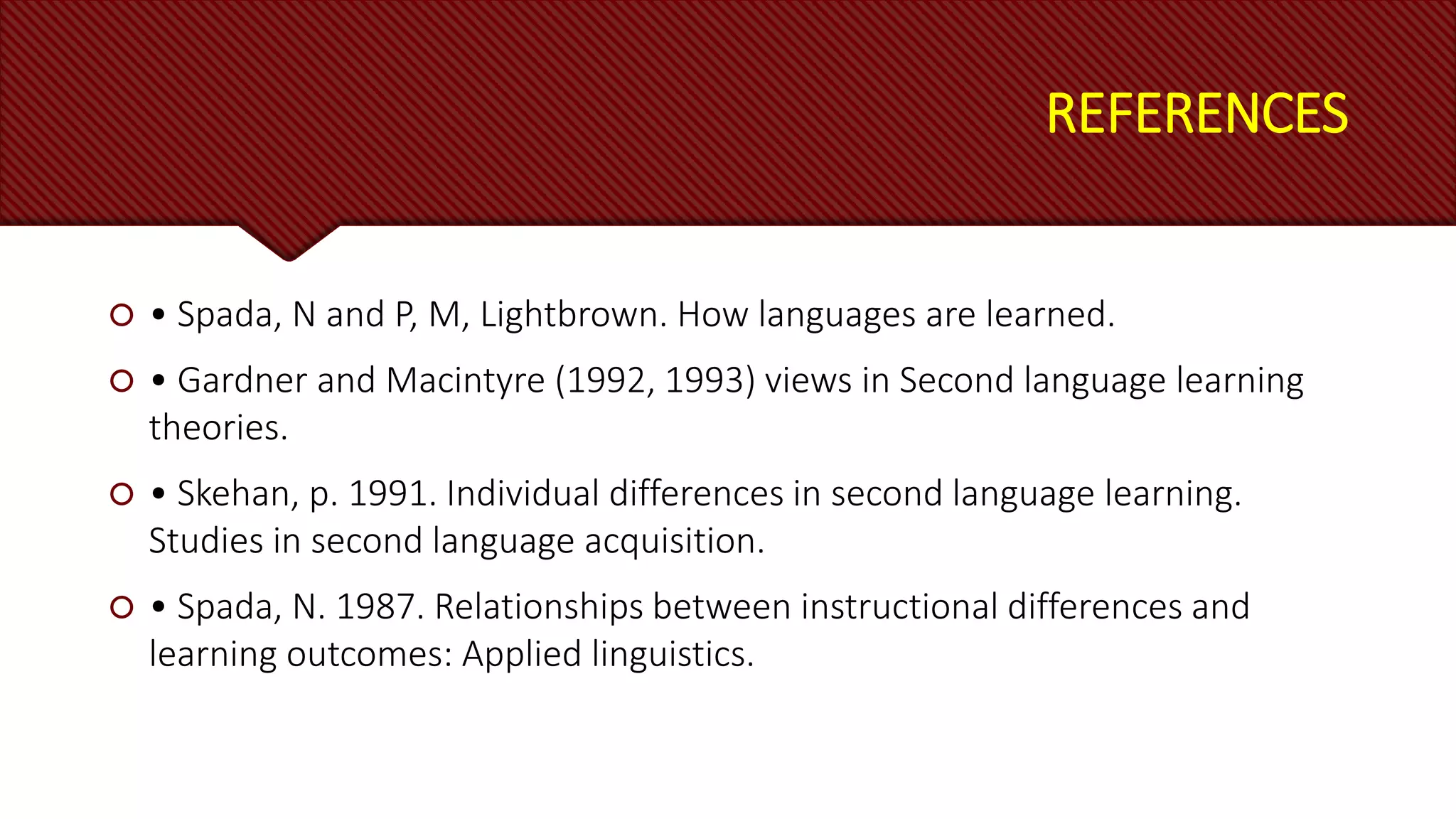 REFERENCES

• Spada, N and P, M, Lightbrown. How languages are learned.

• Gardner and Macintyre (1992, 1993) views in Second language learning theories.

• Skehan, p. 1991. Individual differences in second language learning. Studies in second language acquisition.

• Spada, N. 1987. Relationships between instructional differences and learning outcomes: Applied linguistics.